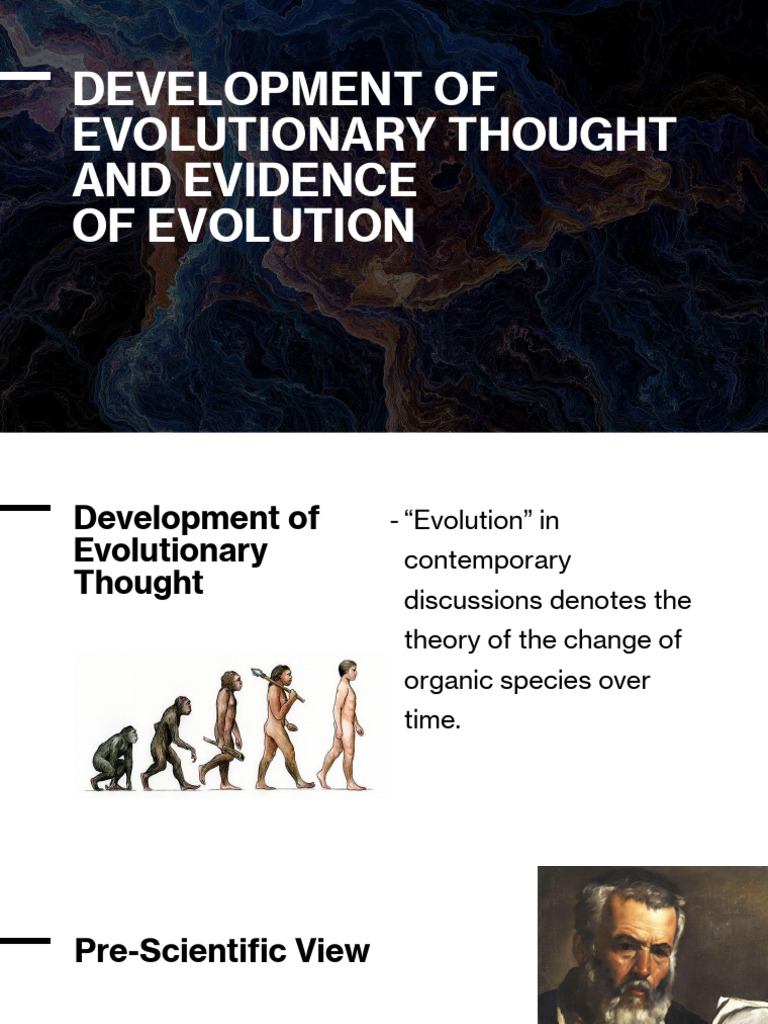 DEVELOPMENT OF EVOLUTIONARY THOUGHT AND EVIDENCE OF EVOLUTION

Development of Evolutionary Thought

- “Evolution” in contemporary discussions denotes the theory of the change of organic species over time.

Pre-Scientific View